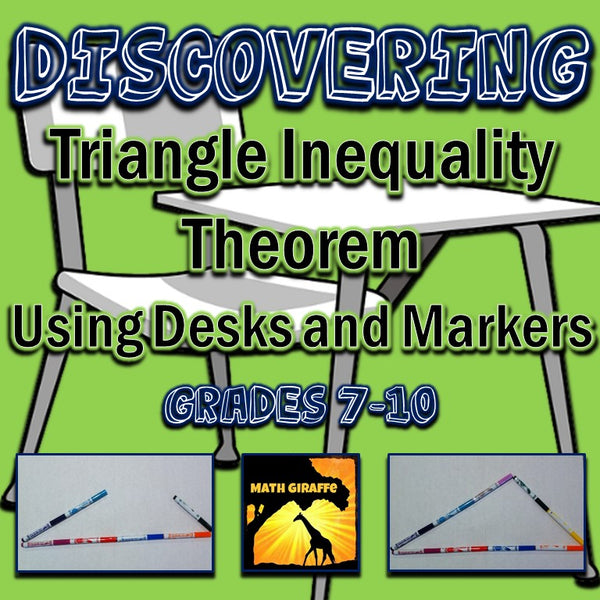 DISCOVERING
Triangle Inequality Theorem
Using Desks and Markers
GRADES 7-10

MATH GIRAFFE